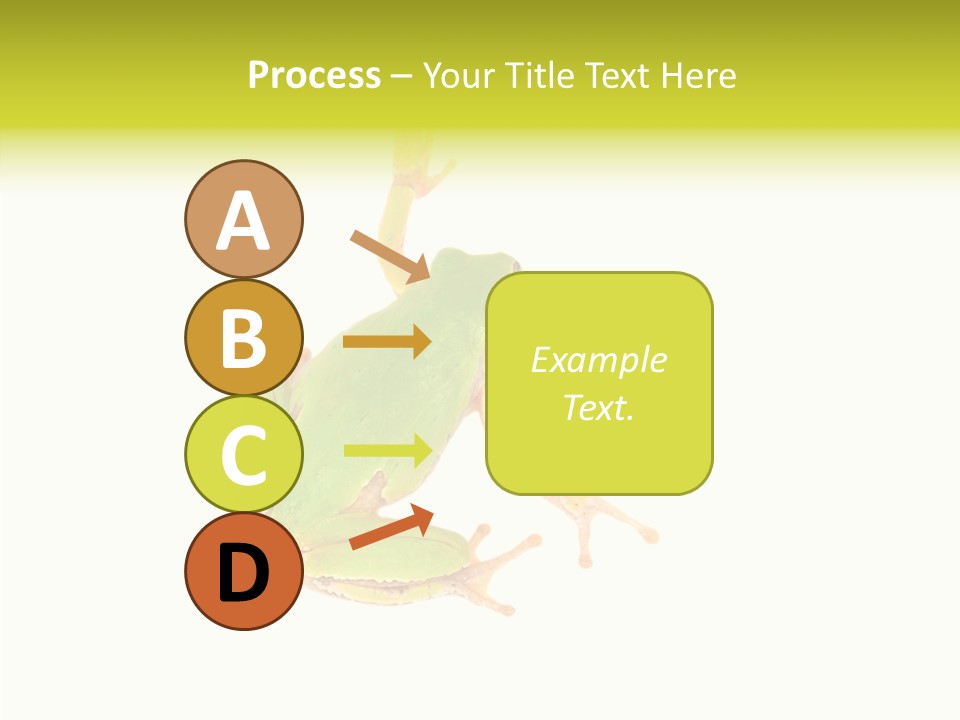 Process – Your Title Text Here

A

B

C

D

Example Text.